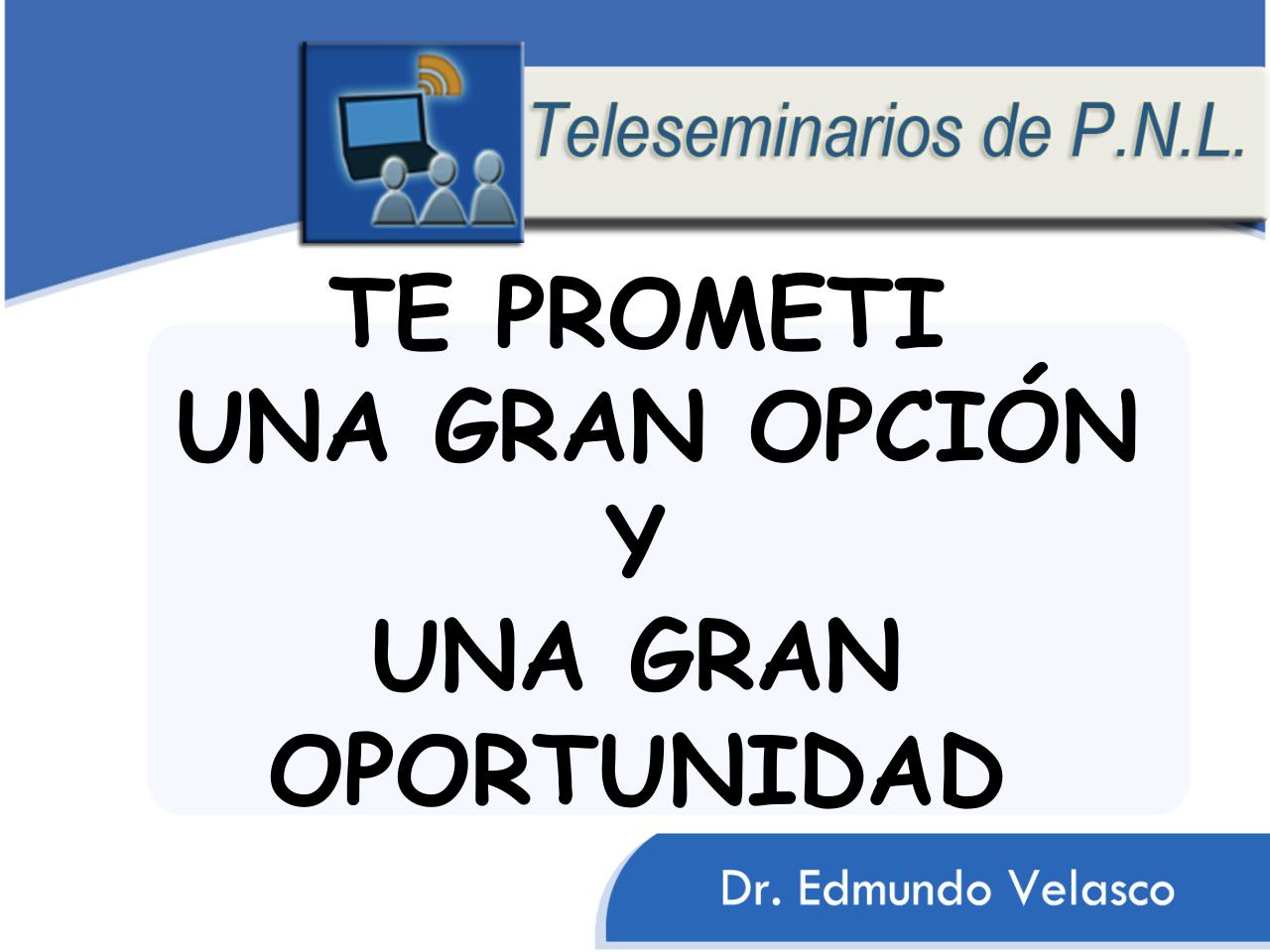 Teleseminarios de P.N.L.

TE PROMETI
UNA GRAN OPCIÓN
Y
UNA GRAN
OPORTUNIDAD

Dr. Edmundo Velasco